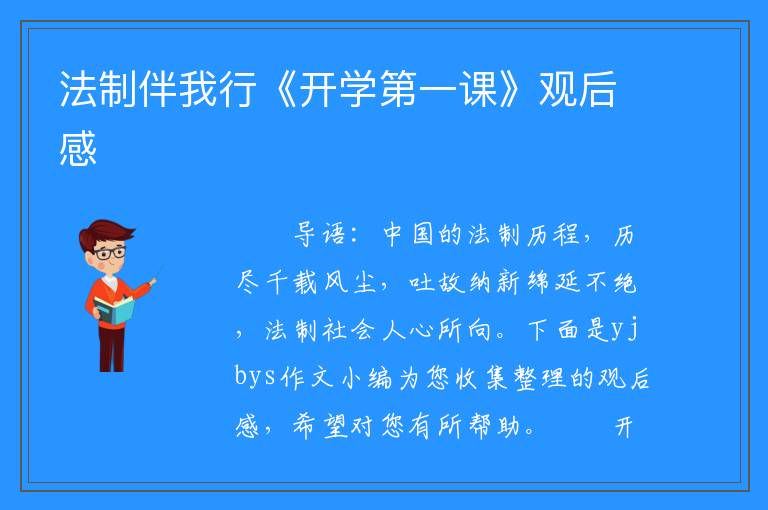 法制伴我行《开学第一课》观后感

导语：中国的法制历程，历尽千载风尘，吐故纳新绵延不绝，法制社会人心所向。下面是yjbys作文小编为您收集整理的观后感，希望对您有所帮助。　　开